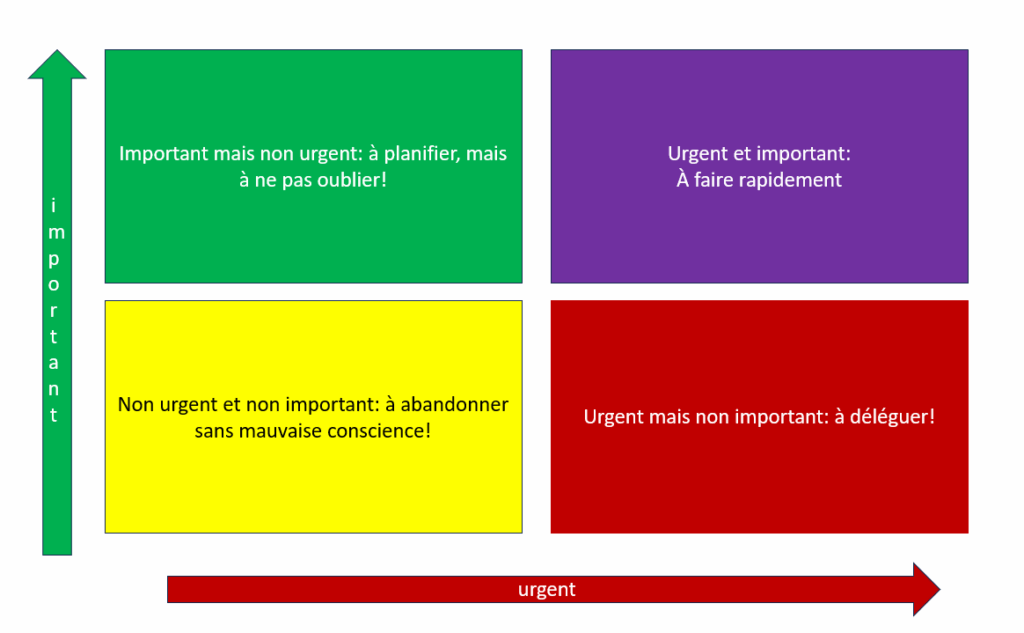 important

Important mais non urgent: à planifier, mais à ne pas oublier!

Urgent et important:
À faire rapidement

Non urgent et non important: à abandonner sans mauvaise conscience!

Urgent mais non important: à déléguer!

urgent